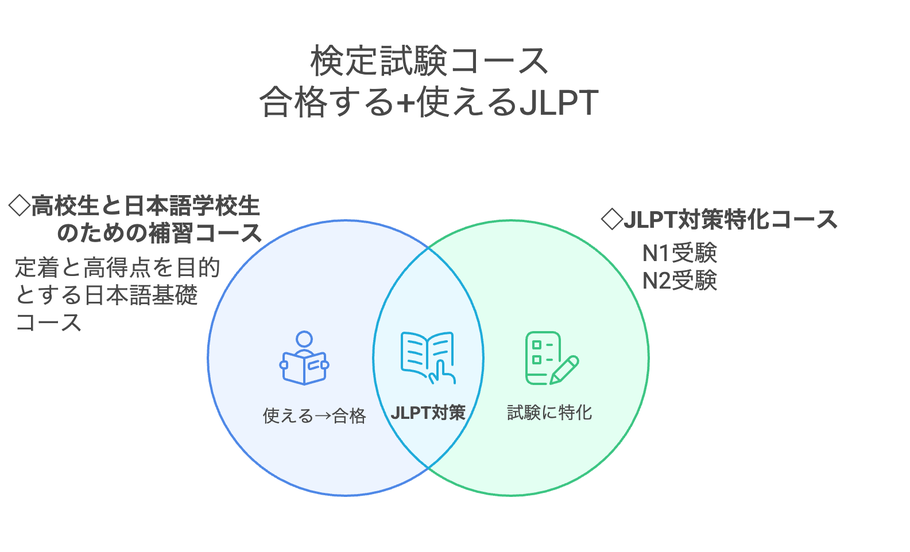 検定試験コース
合格する+使えるJLPT

◇高校生と日本語学校生のための補習コース

定着と高得点を目的とする日本語基礎コース

◇JLPT対策特化コース

N1受験
N2受験

使える→合格

JLPT対策

試験に特化